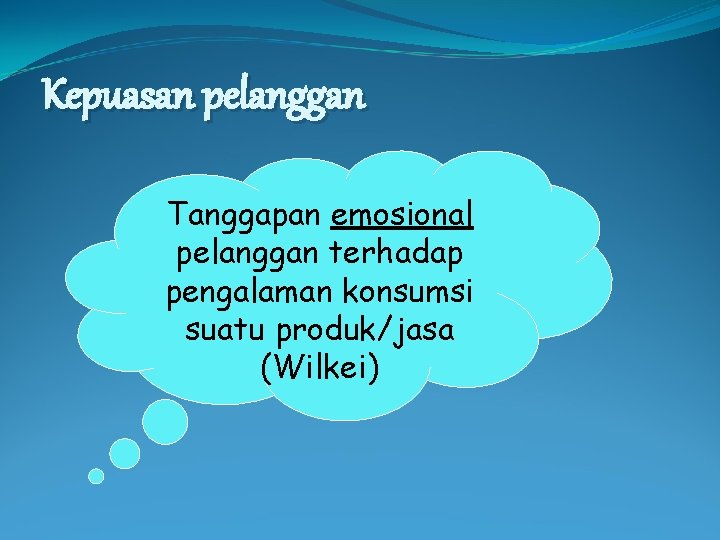 Kepuasan pelanggan

Tanggapan emosional pelanggan terhadap pengalaman konsumsi suatu produk/jasa (Wilkei)